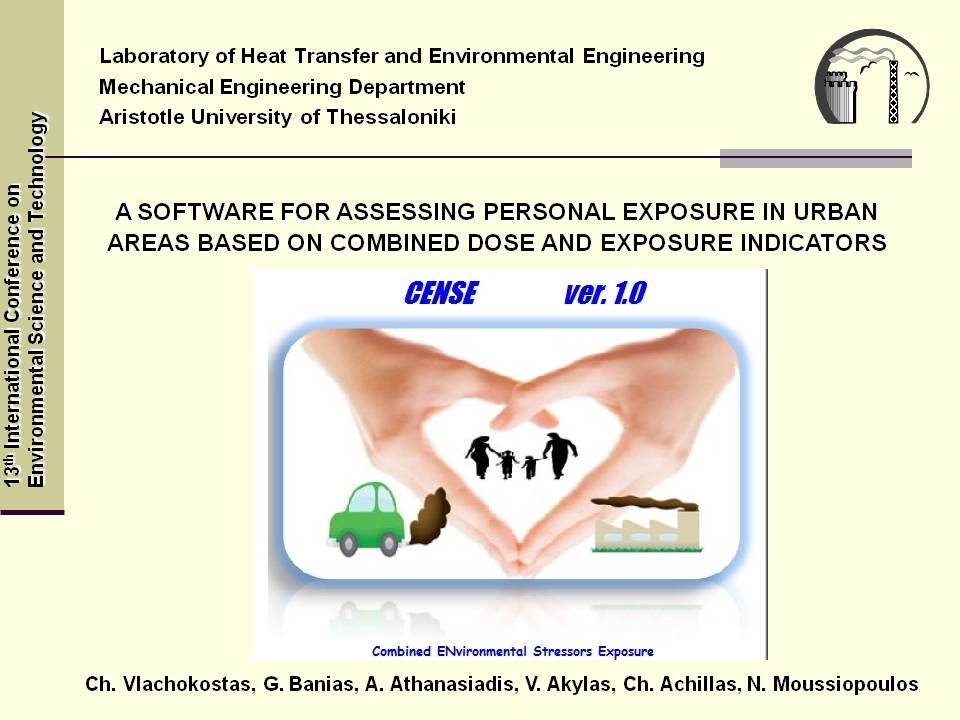 13$^{th}$ International Conference on Environmental Science and Technology

Laboratory of Heat Transfer and Environmental Engineering
Mechanical Engineering Department
Aristotle University of Thessaloniki

A SOFTWARE FOR ASSESSING PERSONAL EXPOSURE IN URBAN AREAS BASED ON COMBINED DOSE AND EXPOSURE INDICATORS

CENSE ver. 1.0

Combined ENvironmental Stressors Exposure

Ch. Vlachokostas, G. Banias, A. Athanasiadis, V. Akylas, Ch. Achillas, N. Moussiopoulos